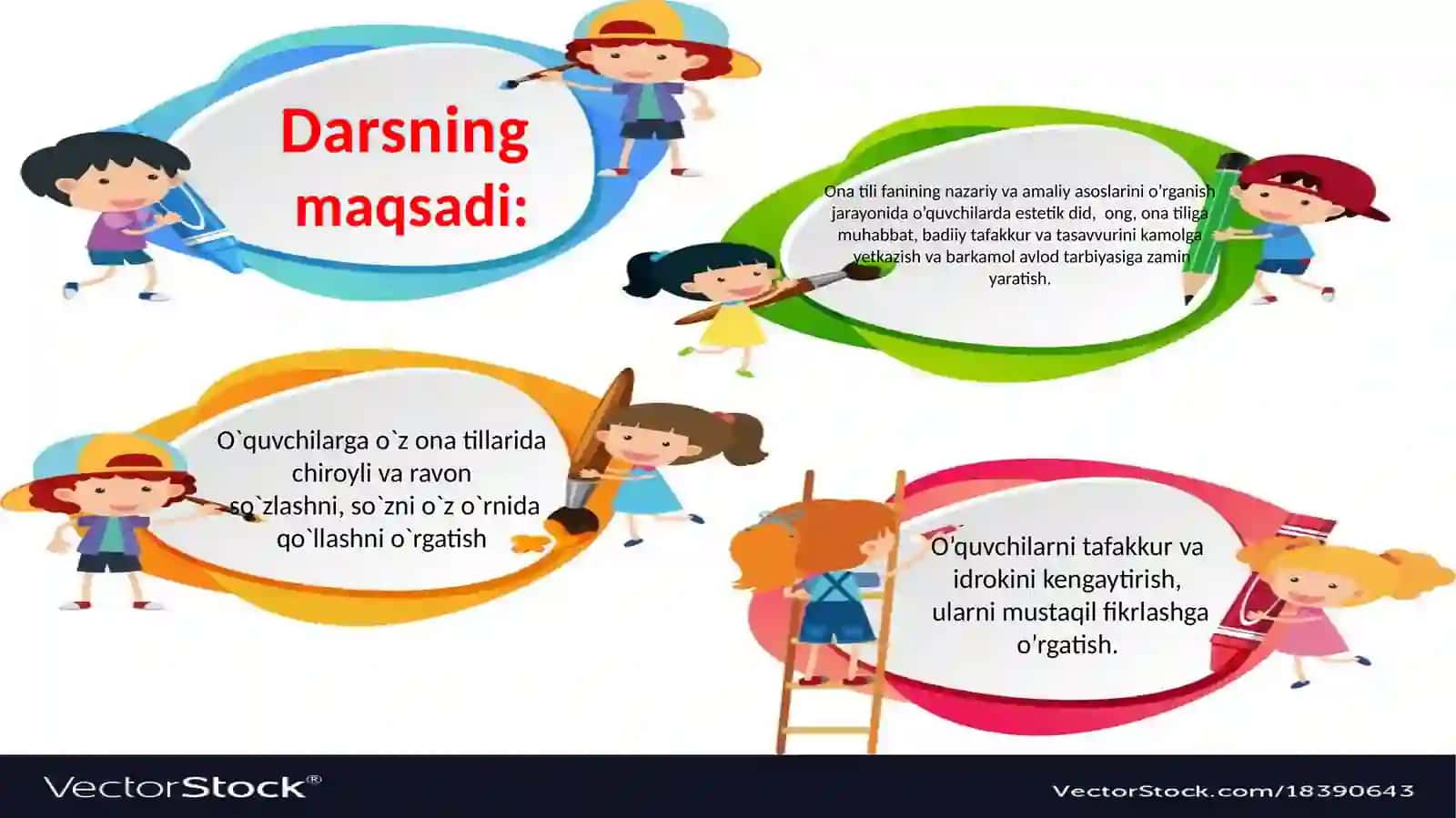 Darsning maqsadi:

Ona tili fanining nazariy va amaliy asoslarini o'rganish jarayonida o'quvchilarda estetik did, ong, ona tiliga muhabbat, badiiy tafakkur va tasavvurini kamolga yetkazish va barkamol avlod tarbiyasiga zamin yaratish.

O`quvchilarga o`z ona tillarida chiroyli va ravon so`zlashni, so`zni o`z o`rnida qo`llashni o`rgatish

O'quvchilarni tafakkur va idrokini kengaytirish, ularni mustaqil fikrlashga o'rgatish.

VectorStock®

VectorStock.com/18390643